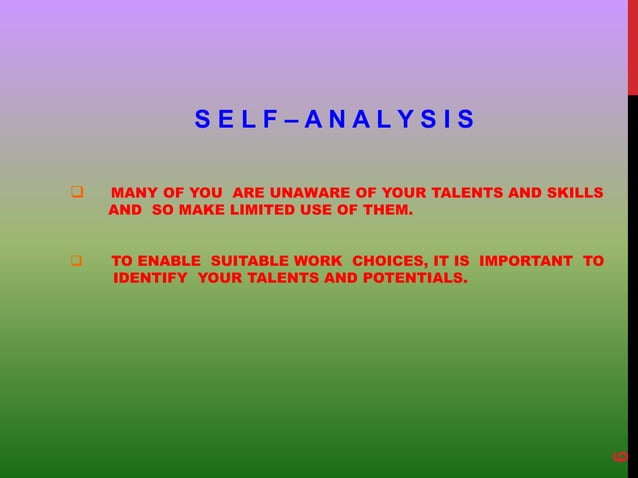 SELF – ANALYSIS

❑ MANY OF YOU ARE UNAWARE OF YOUR TALENTS AND SKILLS AND SO MAKE LIMITED USE OF THEM.

❑ TO ENABLE SUITABLE WORK CHOICES, IT IS IMPORTANT TO IDENTIFY YOUR TALENTS AND POTENTIALS.

6